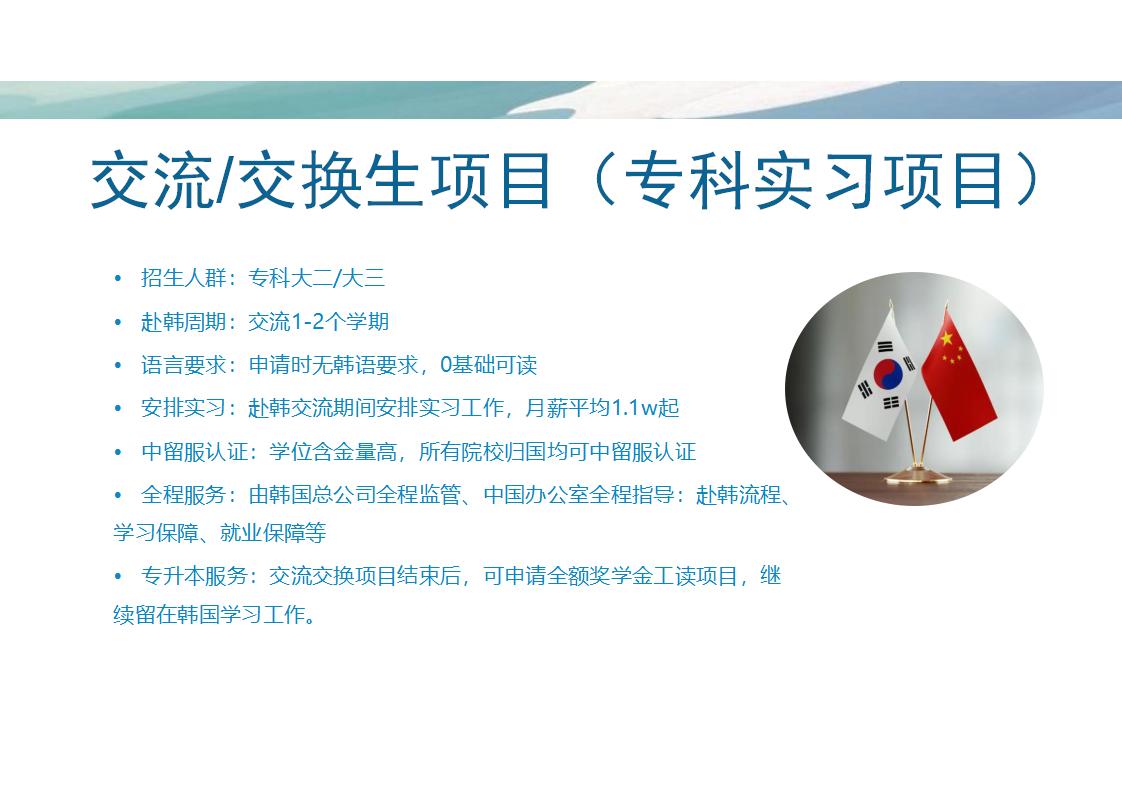 交流/交换生项目（专科实习项目）

• 招生人群：专科大二/大三

• 赴韩周期：交流1-2个学期

• 语言要求：申请时无韩语要求，0基础可读

• 安排实习：赴韩交流期间安排实习工作，月薪平均1.1w起

• 中留服认证：学位含金量高，所有院校归国均可中留服认证

• 全程服务：由韩国总公司全程监管、中国办公室全程指导：赴韩流程、学习保障、就业保障等

• 专升本服务：交流交换项目结束后，可申请全额奖学金工读项目，继续留在韩国学习工作。